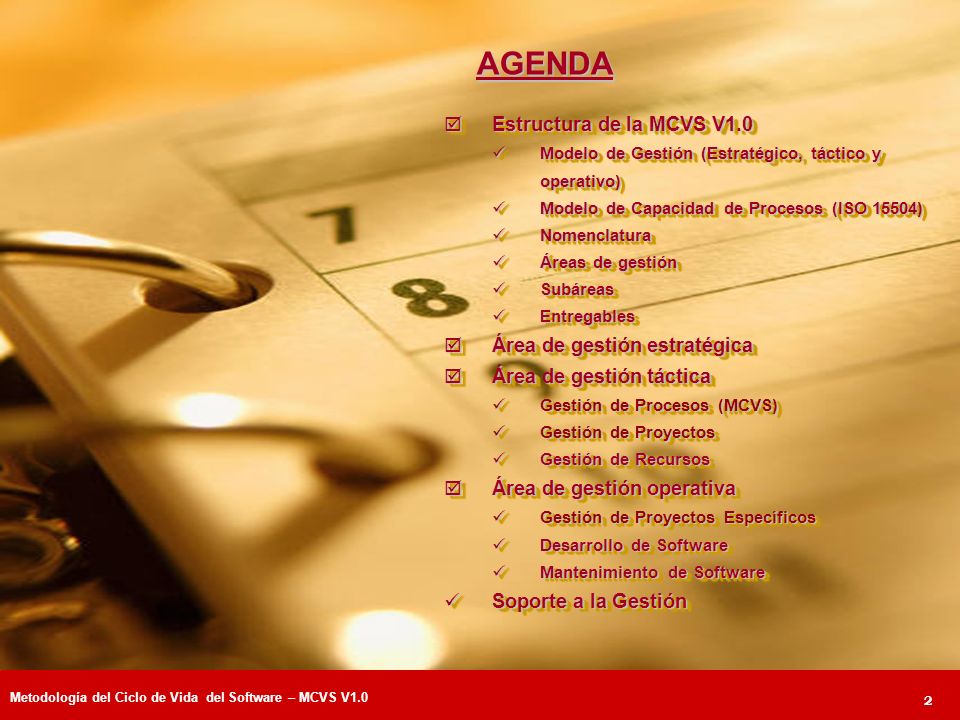 AGENDA

☑ Estructura de la MCVS V1.0
✓ Modelo de Gestión (Estratégico, táctico y operativo)
✓ Modelo de Capacidad de Procesos (ISO 15504)
✓ Nomenclatura
✓ Áreas de gestión
✓ Subáreas
✓ Entregables
☑ Área de gestión estratégica
☑ Área de gestión táctica
✓ Gestión de Procesos (MCVS)
✓ Gestión de Proyectos
✓ Gestión de Recursos
☑ Área de gestión operativa
✓ Gestión de Proyectos Específicos
✓ Desarrollo de Software
✓ Mantenimiento de Software
✓ Soporte a la Gestión

7
8

Metodología del Ciclo de Vida del Software – MCVS V1.0

2